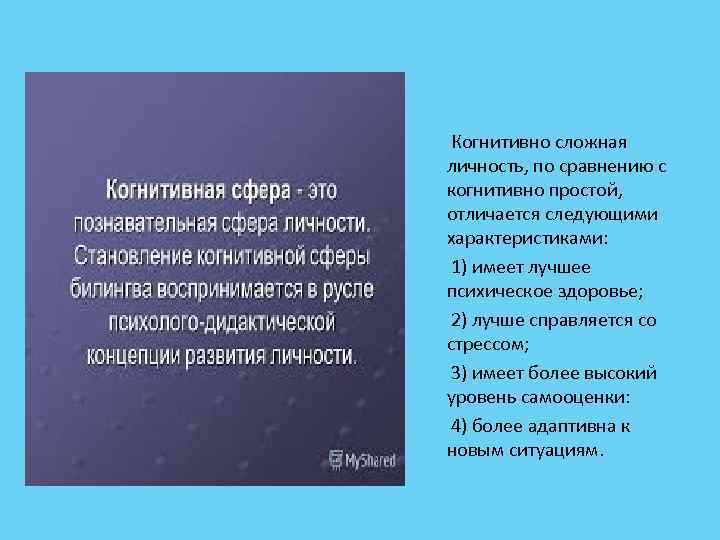 Когнитивная сфера - это познавательная сфера личности. Становление когнитивной сферы билингва воспринимается в русле психолого-дидактической концепции развития личности.

MyShared

Когнитивно сложная личность, по сравнению с когнитивно простой, отличается следующими характеристиками:

1) имеет лучшее психическое здоровье;

2) лучше справляется со стрессом;

3) имеет более высокий уровень самооценки:

4) более адаптивна к новым ситуациям.